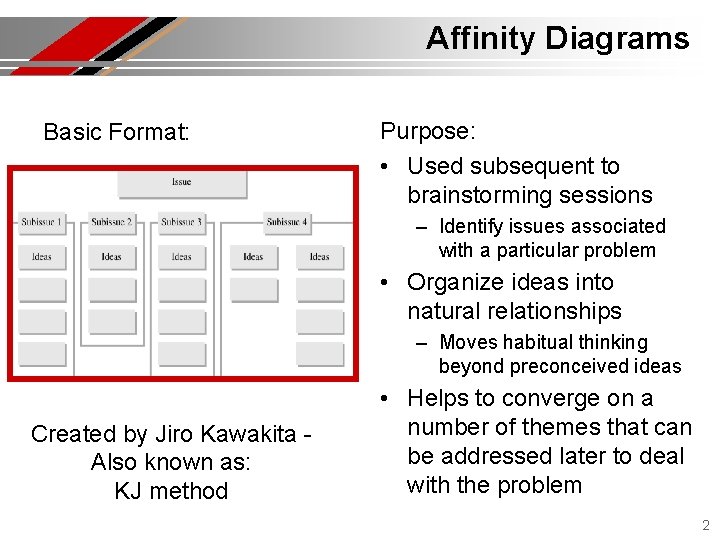 Affinity Diagrams

Basic Format:

Issue

Subissue 1
Subissue 2
Subissue 3
Subissue 4

Ideas
Ideas
Ideas
Ideas
Ideas

Created by Jiro Kawakita - Also known as: KJ method

Purpose:

• Used subsequent to brainstorming sessions
– Identify issues associated with a particular problem
• Organize ideas into natural relationships
– Moves habitual thinking beyond preconceived ideas
• Helps to converge on a number of themes that can be addressed later to deal with the problem

2